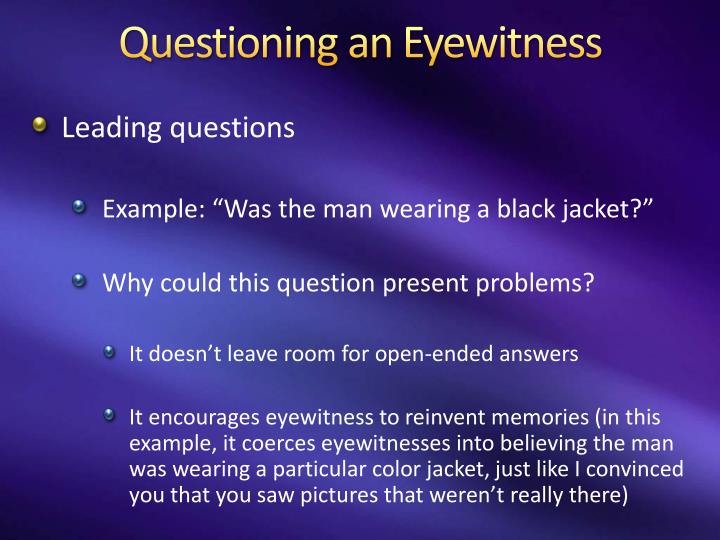 Questioning an Eyewitness

Leading questions

Example: “Was the man wearing a black jacket?”

Why could this question present problems?

It doesn’t leave room for open-ended answers

It encourages eyewitness to reinvent memories (in this example, it coerces eyewitnesses into believing the man was wearing a particular color jacket, just like I convinced you that you saw pictures that weren’t really there)